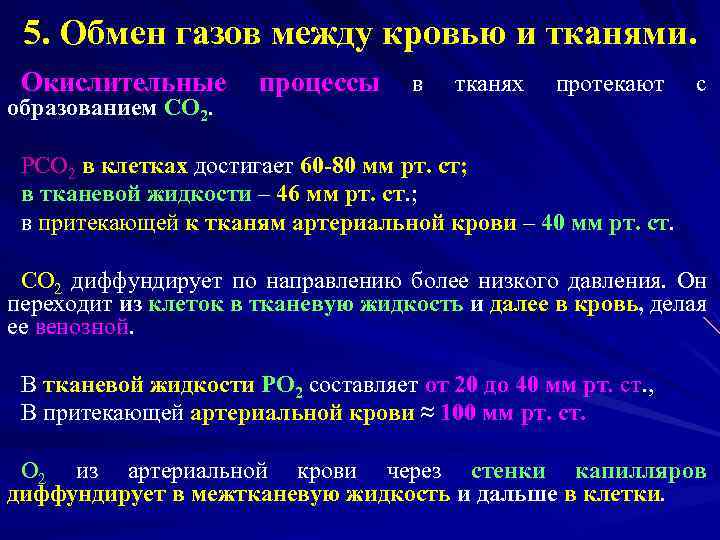 5. Обмен газов между кровью и тканями.

Окислительные процессы в тканях протекают с образованием $CO_2$.

$PCO_2$ в клетках достигает 60-80 мм рт. ст;
в тканевой жидкости – 46 мм рт. ст.;
в притекающей к тканям артериальной крови – 40 мм рт. ст.

$CO_2$ диффундирует по направлению более низкого давления. Он переходит из клеток в тканевую жидкость и далее в кровь, делая ее венозной.

В тканевой жидкости $PO_2$ составляет от 20 до 40 мм рт. ст.,
В притекающей артериальной крови ≈ 100 мм рт. ст.

$O_2$ из артериальной крови через стенки капилляров диффундирует в межтканевую жидкость и дальше в клетки.